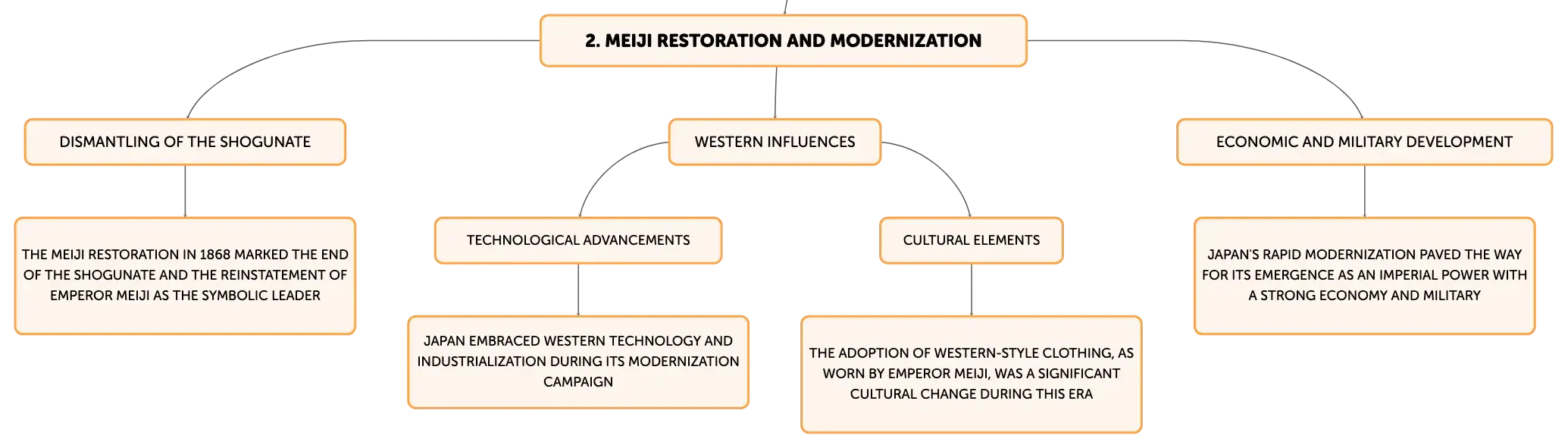 2. MEIJI RESTORATION AND MODERNIZATION

DISMANTLING OF THE SHOGUNATE

THE MEIJI RESTORATION IN 1868 MARKED THE END OF THE SHOGUNATE AND THE REINSTATEMENT OF EMPEROR MEIJI AS THE SYMBOLIC LEADER

WESTERN INFLUENCES

TECHNOLOGICAL ADVANCEMENTS

JAPAN EMBRACED WESTERN TECHNOLOGY AND INDUSTRIALIZATION DURING ITS MODERNIZATION CAMPAIGN

CULTURAL ELEMENTS

THE ADOPTION OF WESTERN-STYLE CLOTHING, AS WORN BY EMPEROR MEIJI, WAS A SIGNIFICANT CULTURAL CHANGE DURING THIS ERA

ECONOMIC AND MILITARY DEVELOPMENT

JAPAN'S RAPID MODERNIZATION PAVED THE WAY FOR ITS EMERGENCE AS AN IMPERIAL POWER WITH A STRONG ECONOMY AND MILITARY